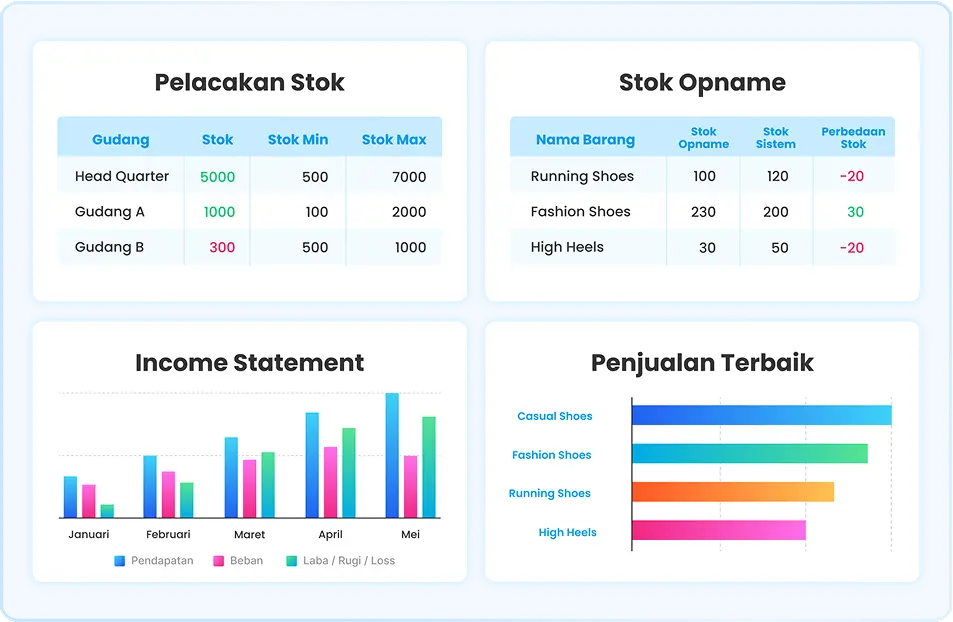 Pelacakan Stok

| Gudang | Stok | Stok Min | Stok Max |
|---|---|---|---|
| Head Quarter | 5000 | 500 | 7000 |
| Gudang A | 1000 | 100 | 2000 |
| Gudang B | 300 | 500 | 1000 |

Stok Opname

| Nama Barang | Stok Opname | Stok Sistem | Perbedaan Stok |
|---|---|---|---|
| Running Shoes | 100 | 120 | -20 |
| Fashion Shoes | 230 | 200 | 30 |
| High Heels | 30 | 50 | -20 |

Income Statement

Januari Februari Maret April Mei

Pendapatan Beban Laba / Rugi / Loss

Penjualan Terbaik

Casual Shoes
Fashion Shoes
Running Shoes
High Heels